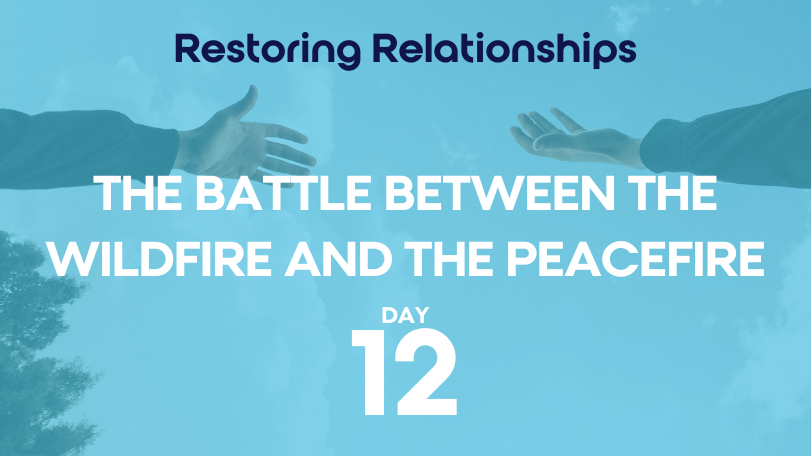 Restoring Relationships

THE BATTLE BETWEEN THE WILDFIRE AND THE PEACEFIRE

DAY
12